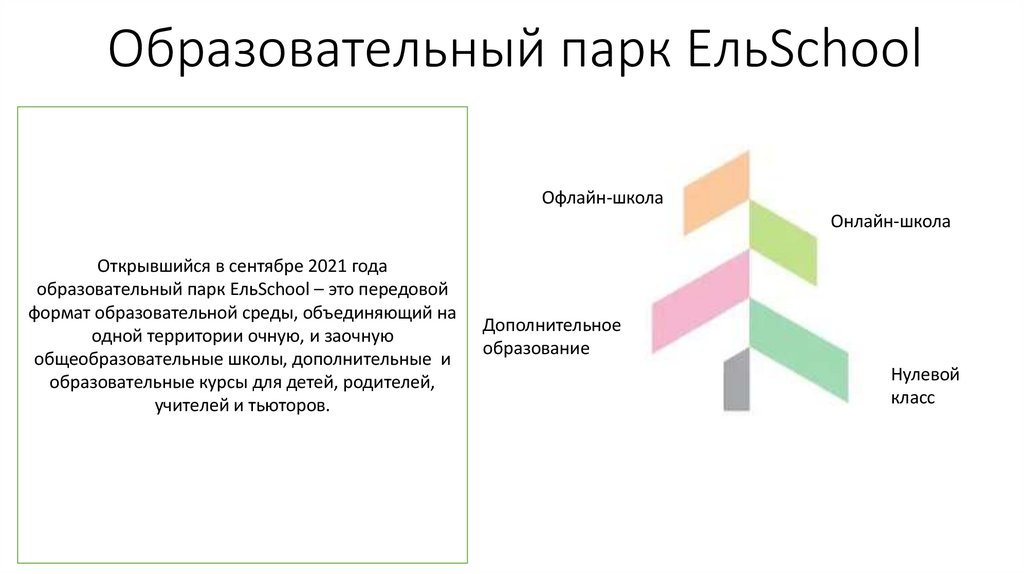 Образовательный парк ЕльSchool

Открывшийся в сентябре 2021 года образовательный парк ЕльSchool – это передовой формат образовательной среды, объединяющий на одной территории очную, и заочную общеобразовательные школы, дополнительные и образовательные курсы для детей, родителей, учителей и тьюторов.

Офлайн-школа

Онлайн-школа

Дополнительное образование

Нулевой класс